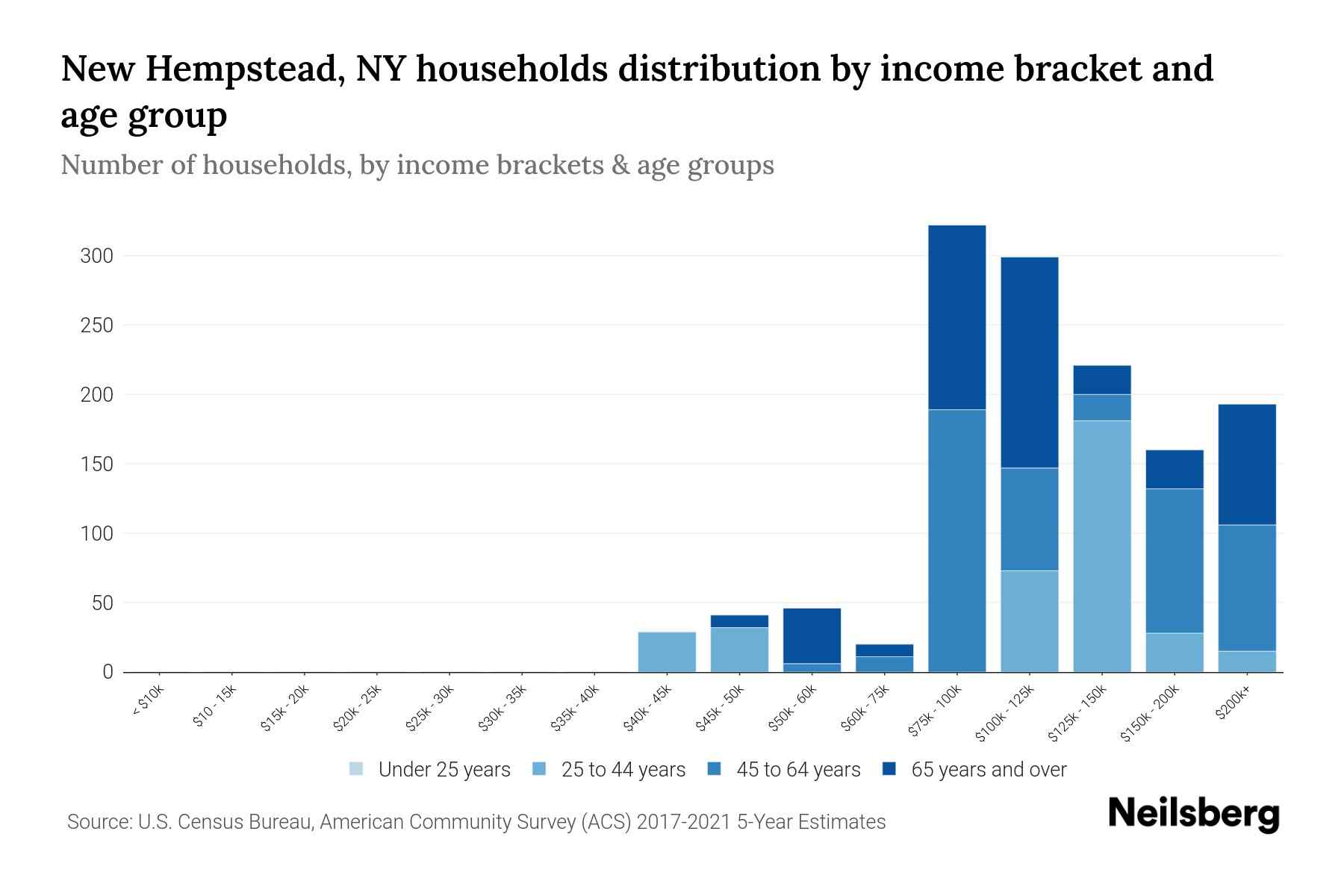 New Hempstead, NY households distribution by income bracket and age group

Number of households, by income brackets & age groups

300
250
200
150
100
50
0

< $10k
$10 - 15k
$15k - 20k
$20k - 25k
$25k - 30k
$30k - 35k
$35k - 40k
$40k - 45k
$45k - 50k
$50k - 60k
$60k - 75k
$75k - 100k
$100k - 125k
$125k - 150k
$150k - 200k
$200k+

Under 25 years
25 to 44 years
45 to 64 years
65 years and over

Source: U.S. Census Bureau, American Community Survey (ACS) 2017-2021 5-Year Estimates

Neilsberg